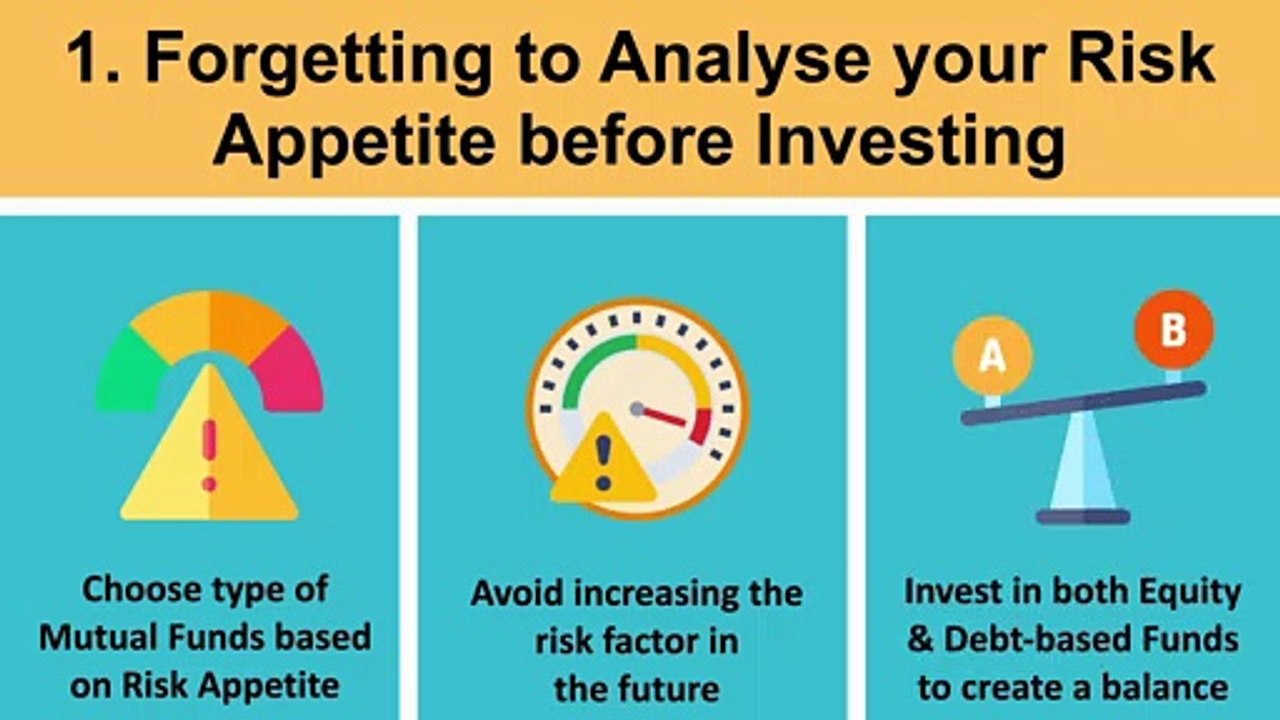 1. Forgetting to Analyse your Risk Appetite before Investing

Choose type of Mutual Funds based on Risk Appetite

Avoid increasing the risk factor in the future

A

B

Invest in both Equity & Debt-based Funds to create a balance